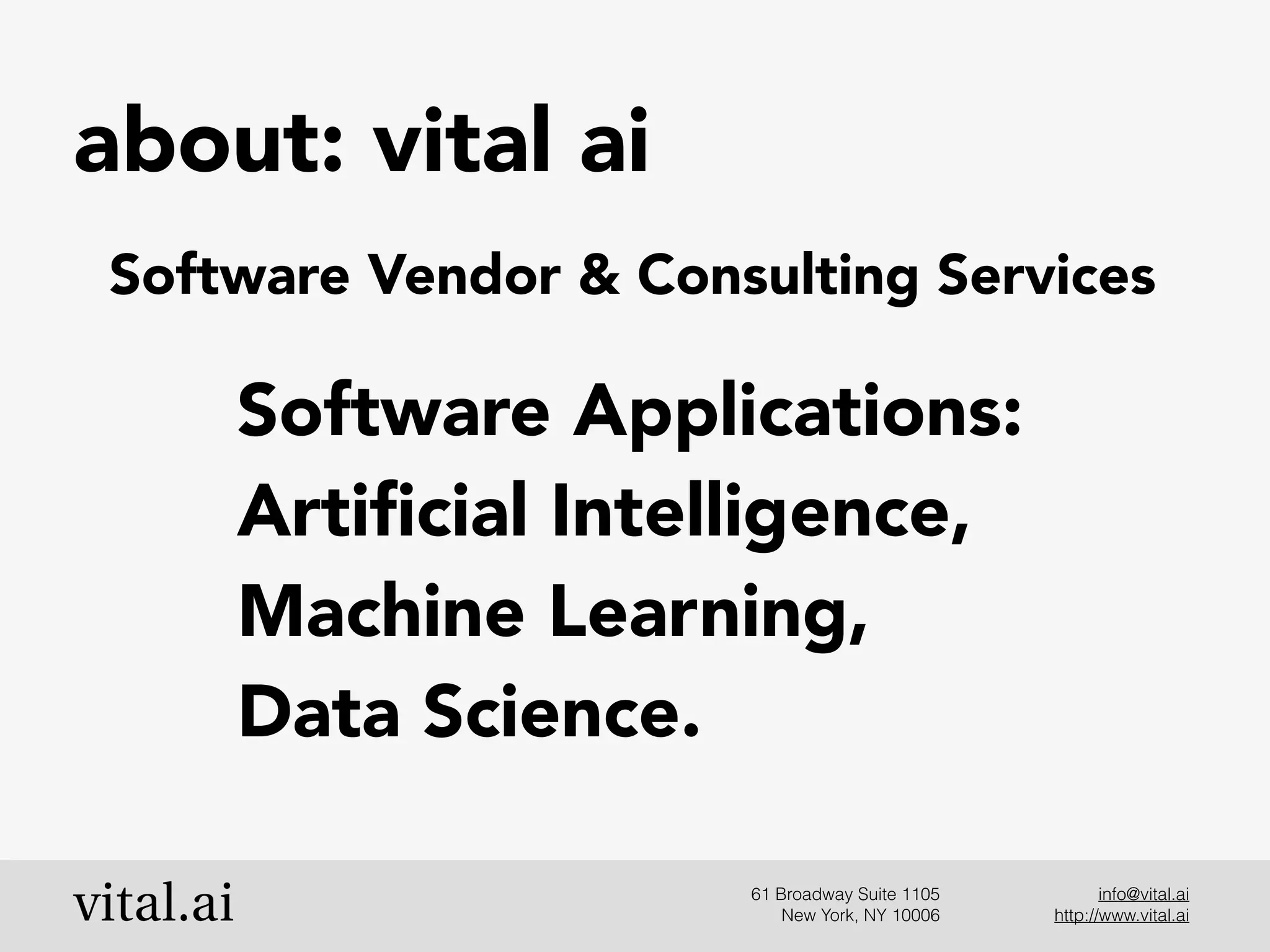 about: vital ai

Software Vendor & Consulting Services

Software Applications:
Artificial Intelligence,
Machine Learning,
Data Science.

vital.ai

61 Broadway Suite 1105
New York, NY 10006

info@vital.ai
http://www.vital.ai